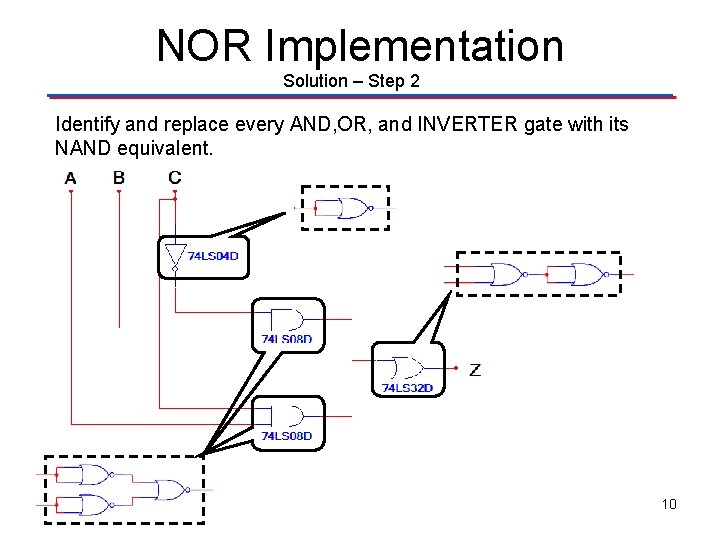 NOR Implementation
Solution – Step 2

Identify and replace every AND,OR, and INVERTER gate with its NAND equivalent.

A B C

74LS04D

74LS08D

74LS32D

Z

74LS08D

10